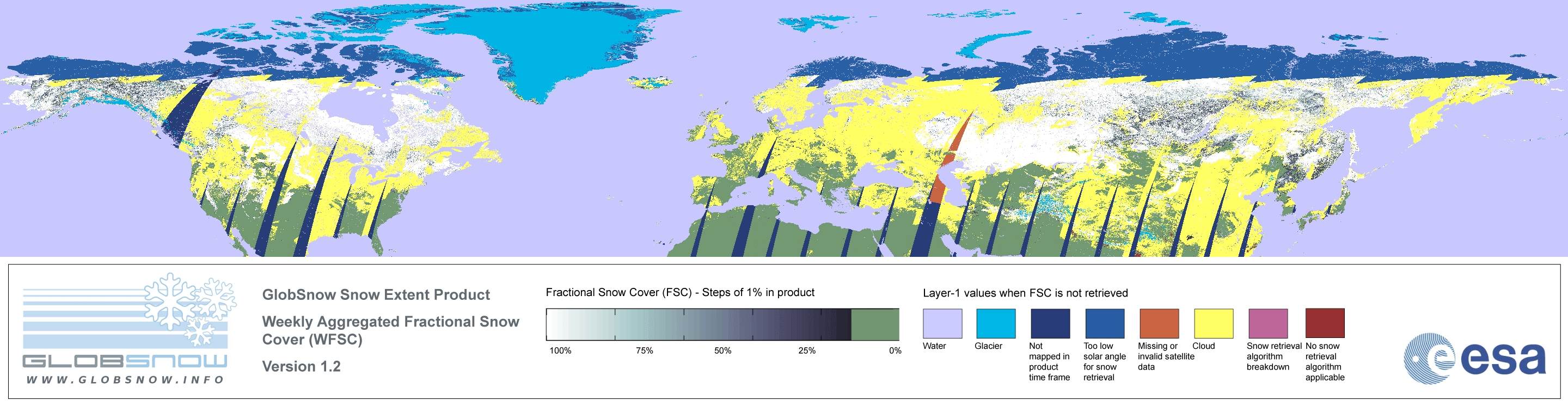 GLOBSNOW
WWW.GLOBSNOW.INFO

GlobSnow Snow Extent Product

Weekly Aggregated Fractional Snow Cover (WFSC)

Version 1.2

Fractional Snow Cover (FSC) - Steps of 1% in product

100% 75% 50% 25% 0%

Layer-1 values when FSC is not retrieved

Water

Glacier

Not mapped in product time frame

Too low solar angle for snow retrieval

Missing or invalid satellite data

Cloud

Snow retrieval algorithm breakdown

No snow retrieval algorithm applicable

esa